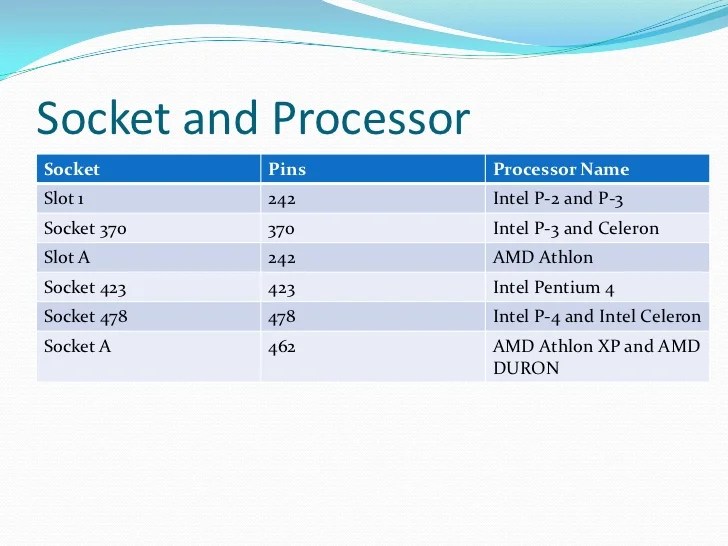 Socket and Processor

| Socket | Pins | Processor Name |
|---|---|---|
| Slot 1 | 242 | Intel P-2 and P-3 |
| Socket 370 | 370 | Intel P-3 and Celeron |
| Slot A | 242 | AMD Athlon |
| Socket 423 | 423 | Intel Pentium 4 |
| Socket 478 | 478 | Intel P-4 and Intel Celeron |
| Socket A | 462 | AMD Athlon XP and AMD DURON |